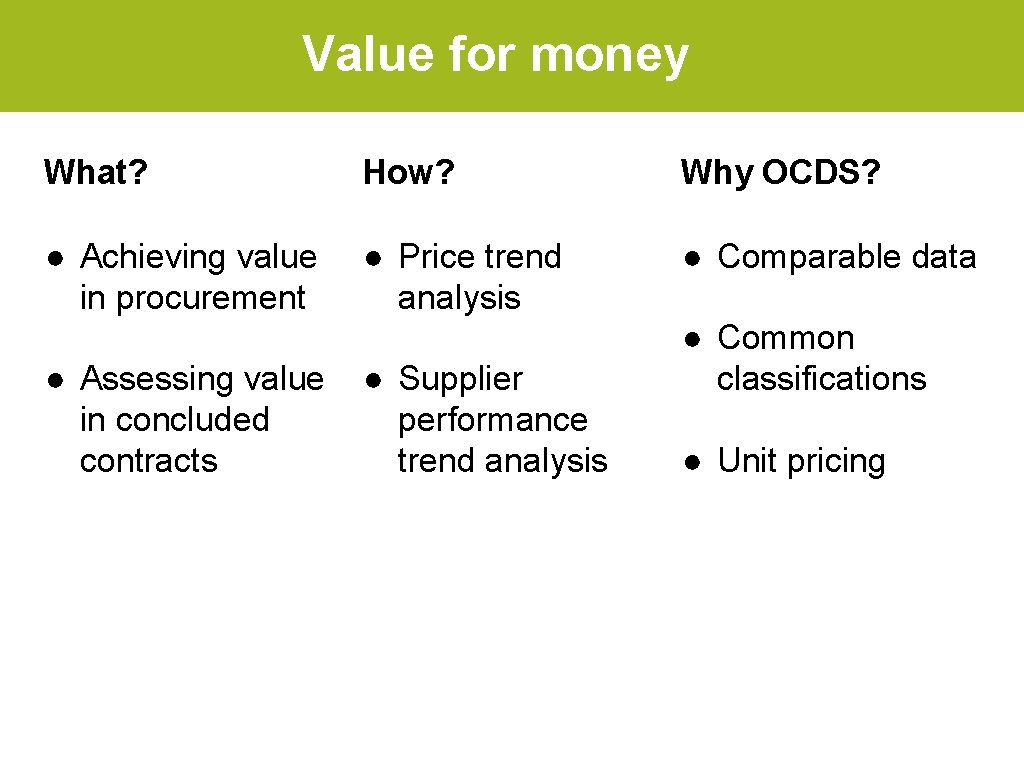 Value for money

What?

● Achieving value in procurement

● Assessing value in concluded contracts

How?

● Price trend analysis

● Supplier performance trend analysis

Why OCDS?

● Comparable data

● Common classifications

● Unit pricing